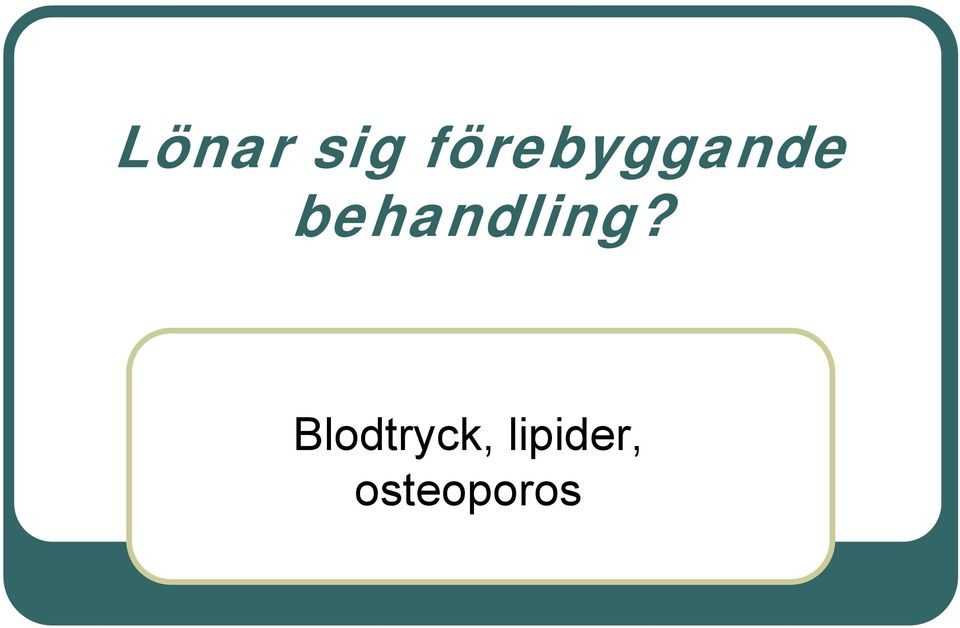 Lönar sig förebyggande behandling?

Blodtryck, lipider, osteoporos